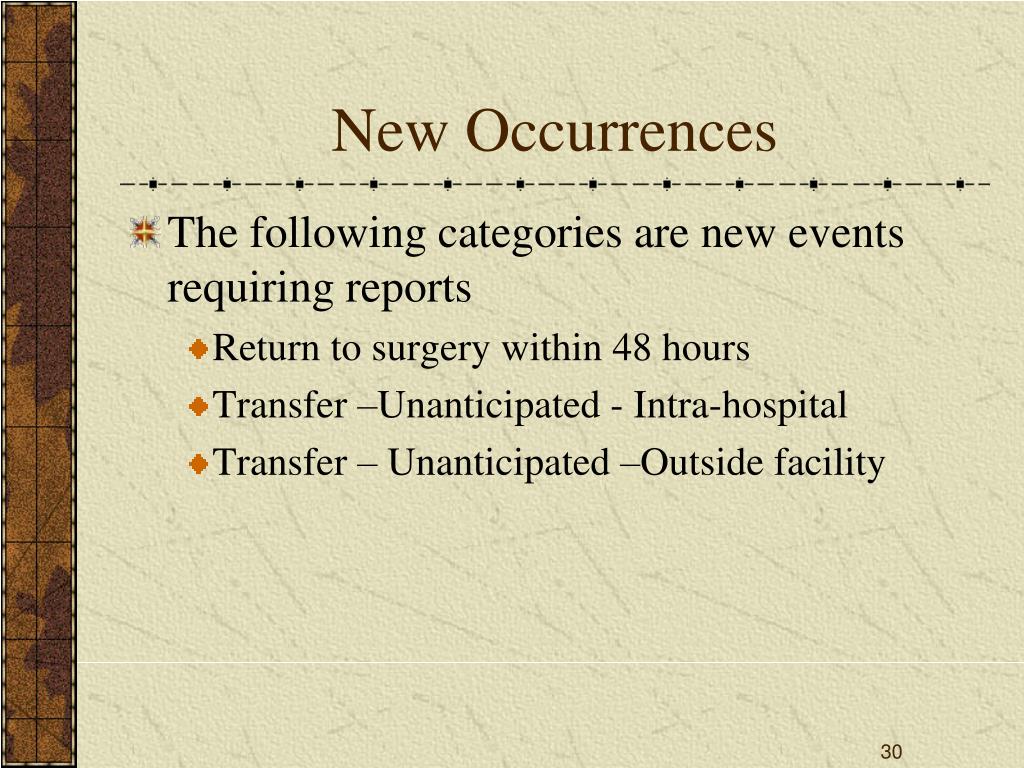 New Occurrences

The following categories are new events requiring reports

Return to surgery within 48 hours

Transfer –Unanticipated - Intra-hospital

Transfer – Unanticipated –Outside facility

30